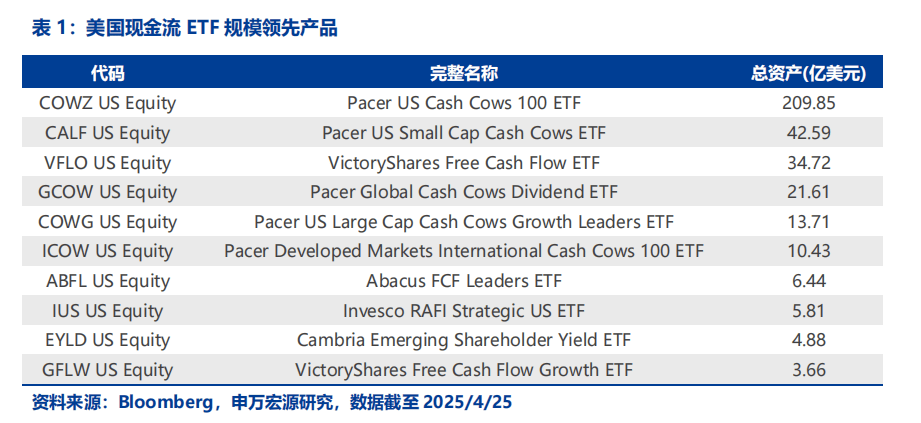 表 1：美国现金流 ETF 规模领先产品

| 代码 | 完整名称 | 总资产(亿美元) |
|---|---|---|
| COWZ US Equity | Pacer US Cash Cows 100 ETF | 209.85 |
| CALF US Equity | Pacer US Small Cap Cash Cows ETF | 42.59 |
| VFLO US Equity | VictoryShares Free Cash Flow ETF | 34.72 |
| GCOW US Equity | Pacer Global Cash Cows Dividend ETF | 21.61 |
| COWG US Equity | Pacer US Large Cap Cash Cows Growth Leaders ETF | 13.71 |
| ICOW US Equity | Pacer Developed Markets International Cash Cows 100 ETF | 10.43 |
| ABFL US Equity | Abacus FCF Leaders ETF | 6.44 |
| IUS US Equity | Invesco RAFI Strategic US ETF | 5.81 |
| EYLD US Equity | Cambria Emerging Shareholder Yield ETF | 4.88 |
| GFLW US Equity | VictoryShares Free Cash Flow Growth ETF | 3.66 |

资料来源：Bloomberg，申万宏源研究，数据截至 2025/4/25